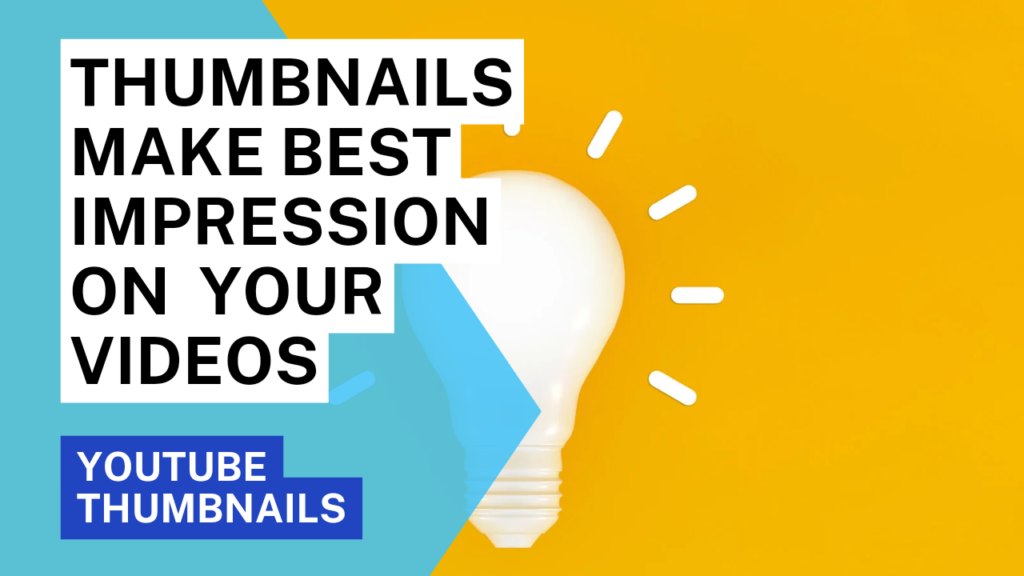 THUMBNAILS MAKE BEST IMPRESSION ON YOUR VIDEOS

YOUTUBE THUMBNAILS